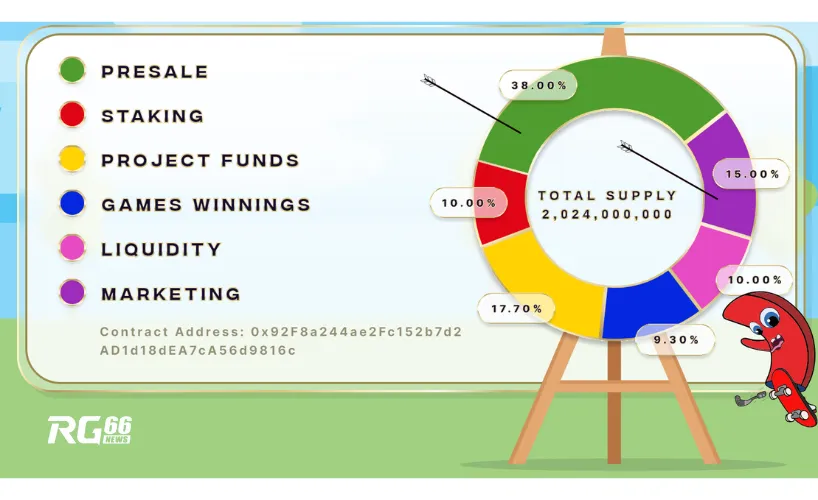 PRESALE
STAKING
PROJECT FUNDS
GAMES WINNINGS
LIQUIDITY
MARKETING

Contract Address: 0x92F8a244ae2Fc152b7d2AD1d18dEA7cA56d9816c

38.00%
15.00%
10.00%
TOTAL SUPPLY
2,024,000,000
10.00%
17.70%
9.30%

RG66 NEWS